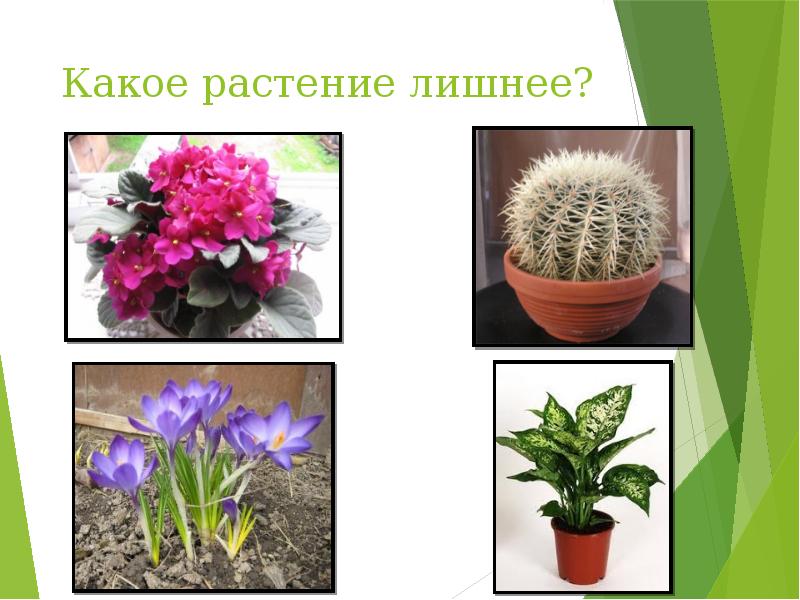 Какое растение лишнее?